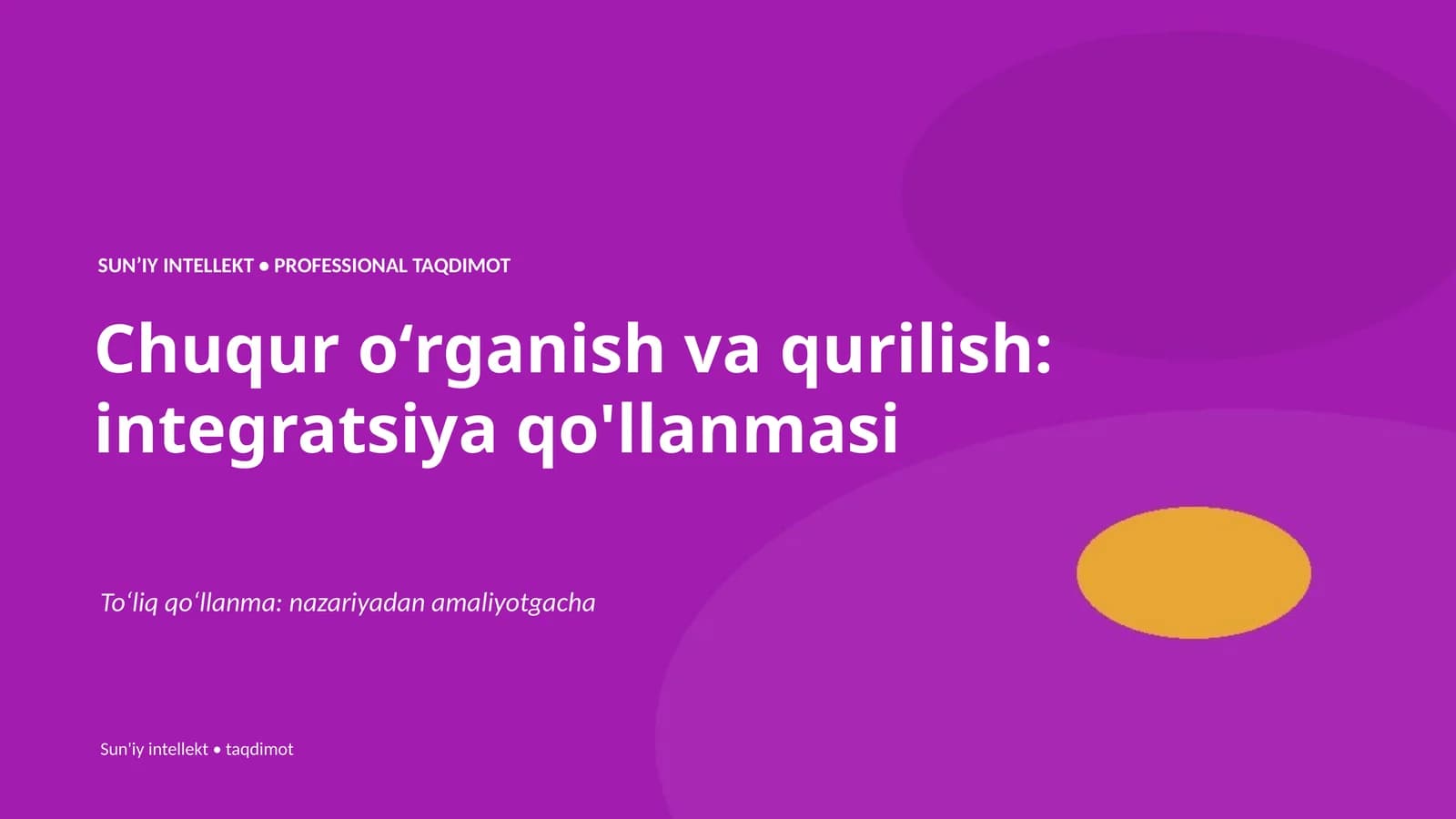 SUN’IY INTELLEKT • PROFESSIONAL TAQDIMOT

Chuqur o‘rganish va qurilish: integratsiya qo'llanmasi

To‘liq qo‘llanma: nazariyadan amaliyotgacha

Sun'iy intellekt • taqdimot